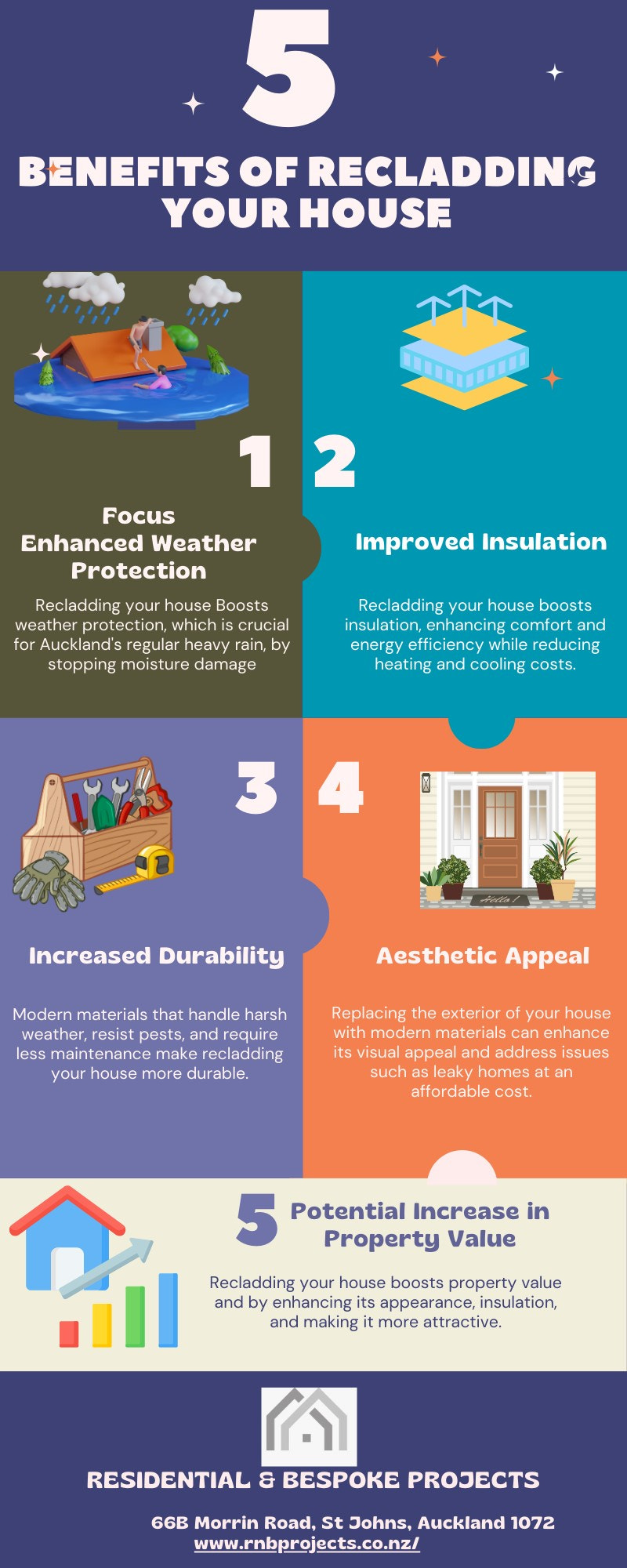 5

BENEFITS OF RECLADDING YOUR HOUSE

1

Focus Enhanced Weather Protection

Recladding your house Boosts weather protection, which is crucial for Auckland's regular heavy rain, by stopping moisture damage

2

Improved Insulation

Recladding your house boosts insulation, enhancing comfort and energy efficiency while reducing heating and cooling costs.

3

Increased Durability

Modern materials that handle harsh weather, resist pests, and require less maintenance make recladding your house more durable.

4

Hello!

Aesthetic Appeal

Replacing the exterior of your house with modern materials can enhance its visual appeal and address issues such as leaky homes at an affordable cost.

5 Potential Increase in Property Value

Recladding your house boosts property value and by enhancing its appearance, insulation, and making it more attractive.

RESIDENTIAL & BESPOKE PROJECTS

66B Morrin Road, St Johns, Auckland 1072
www.rnbprojects.co.nz/